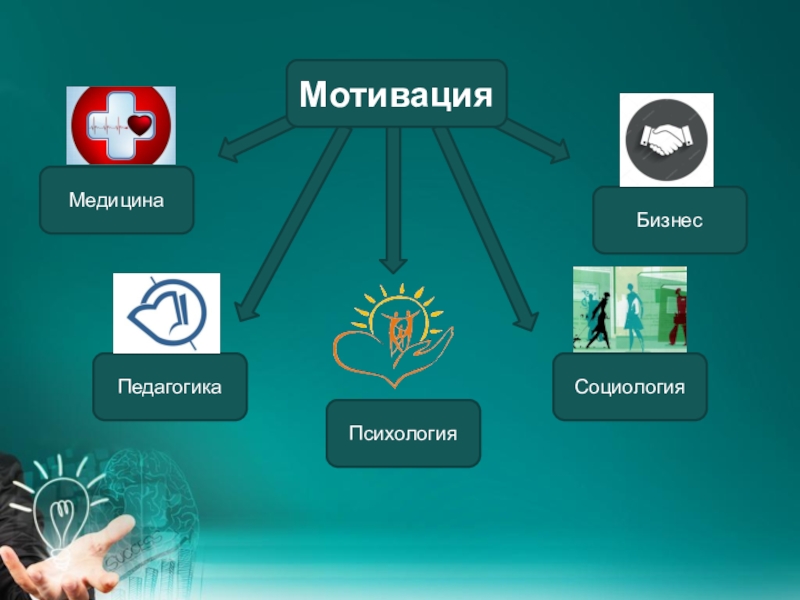 Мотивация

Медицина

Бизнес

Педагогика

Психология

Социология